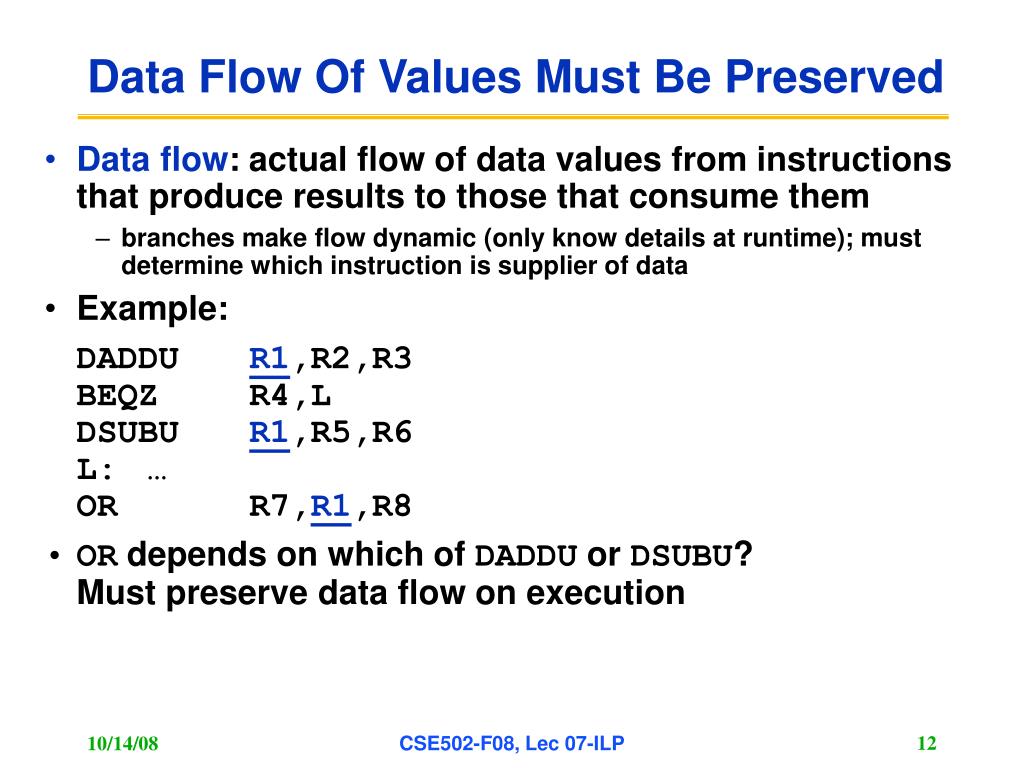 Data Flow Of Values Must Be Preserved

• Data flow: actual flow of data values from instructions that produce results to those that consume them
– branches make flow dynamic (only know details at runtime); must determine which instruction is supplier of data

• Example:

DADDU R1,R2,R3
BEQZ R4,L
DSUBU R1,R5,R6
L: …
OR R7,R1,R8

• OR depends on which of DADDU or DSUBU? Must preserve data flow on execution

10/14/08 CSE502-F08, Lec 07-ILP 12